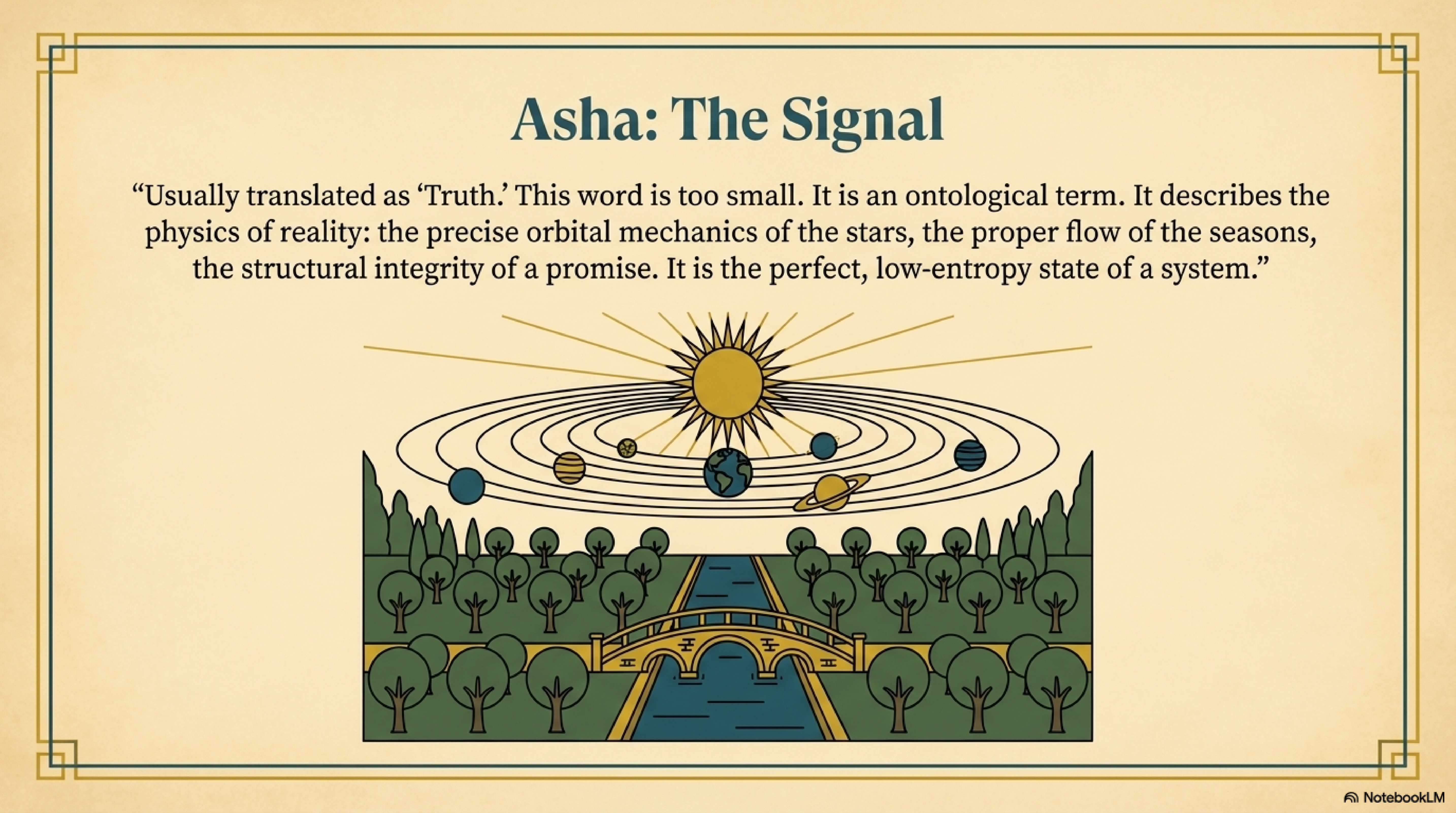 Asha: The Signal

“Usually translated as ‘Truth.’ This word is too small. It is an ontological term. It describes the physics of reality: the precise orbital mechanics of the stars, the proper flow of the seasons, the structural integrity of a promise. It is the perfect, low-entropy state of a system.”

NotebookLM